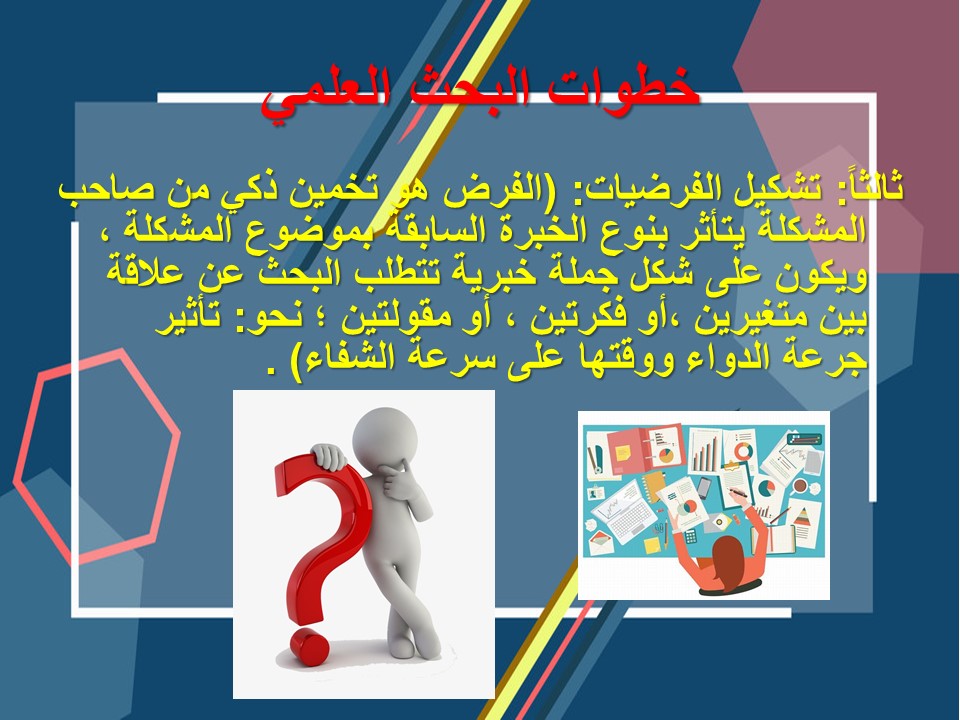 خطوات البحث العلمي

ثالثاً: تشكيل الفرضيات: (الفرض هو تخمين ذكي من صاحب المشكلة يتأثر بنوع الخبرة السابقة بموضوع المشكلة ، ويكون على شكل جملة خبرية تتطلب البحث عن علاقة بين متغيرين ،أو فكرتين ، أو مقولتين ؛ نحو: تأثير جرعة الدواء ووقتها على سرعة الشفاء) .